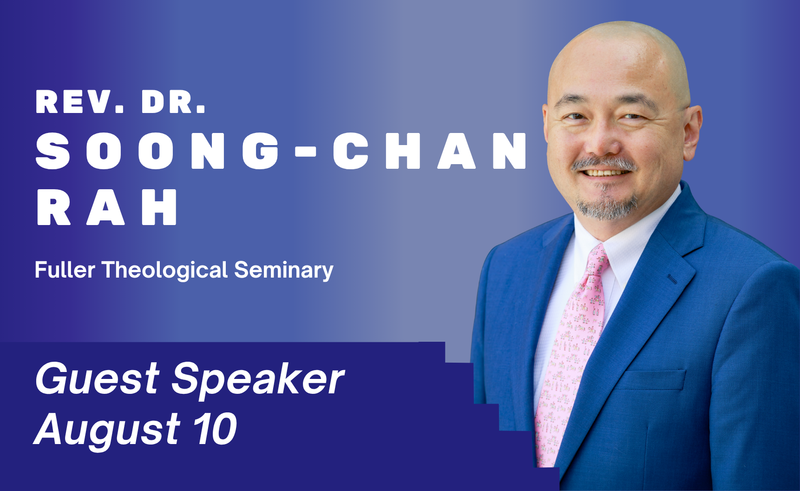 REV. DR.
SOONG-CHAN
RAH

Fuller Theological Seminary

Guest Speaker
August 10